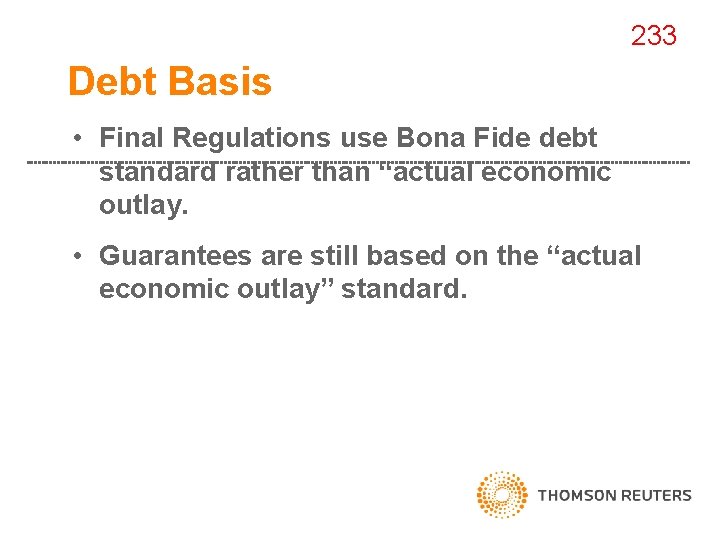 233

Debt Basis

• Final Regulations use Bona Fide debt standard rather than “actual economic outlay.

• Guarantees are still based on the “actual economic outlay” standard.

THOMSON REUTERS